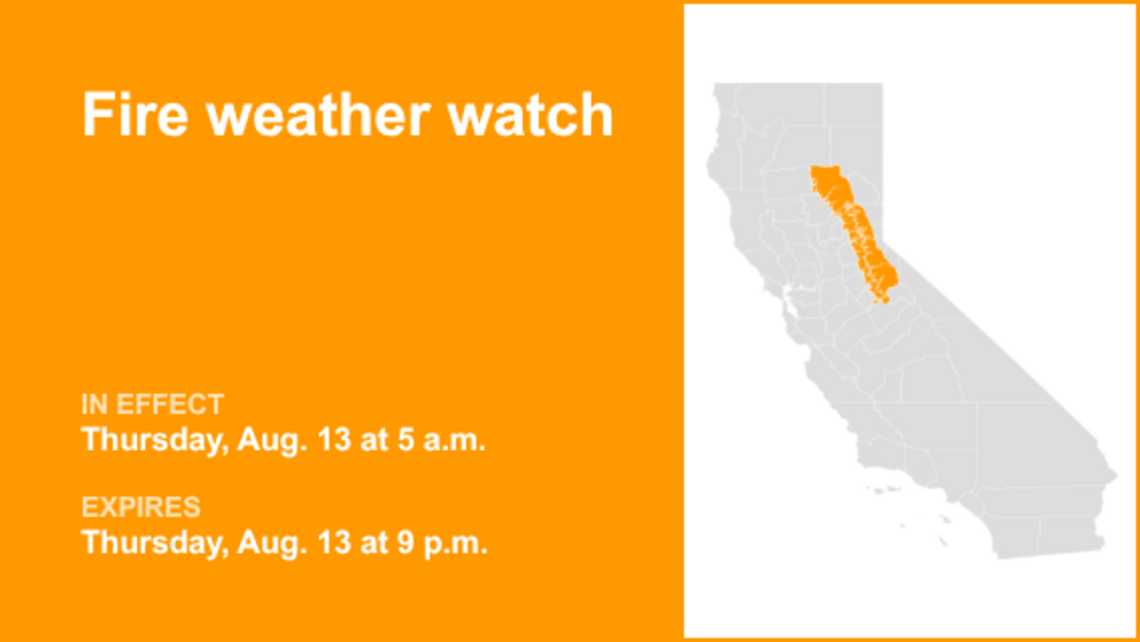 Fire weather watch

IN EFFECT
Thursday, Aug. 13 at 5 a.m.

EXPIRES
Thursday, Aug. 13 at 9 p.m.